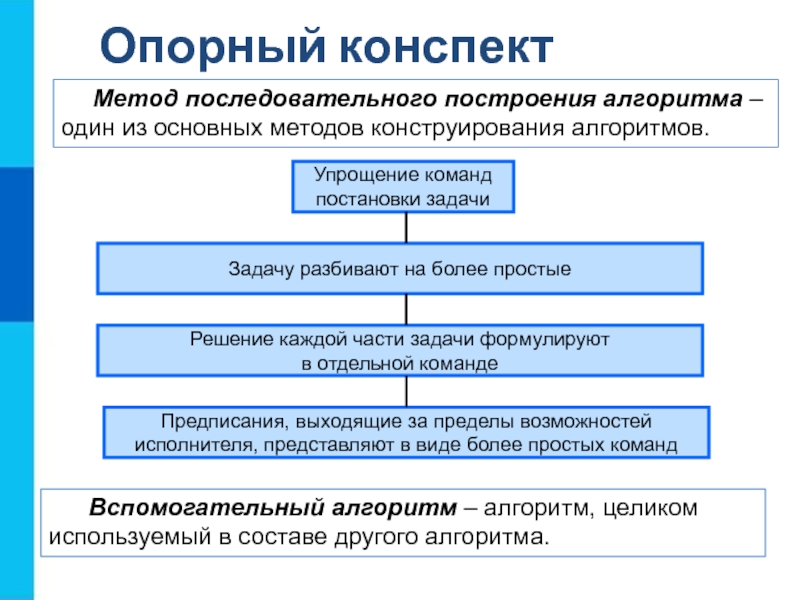 Опорный конспект

Метод последовательного построения алгоритма – один из основных методов конструирования алгоритмов.

Упрощение команд постановки задачи

Задачу разбивают на более простые

Решение каждой части задачи формулируют в отдельной команде

Предписания, выходящие за пределы возможностей исполнителя, представляют в виде более простых команд

Вспомогательный алгоритм – алгоритм, целиком используемый в составе другого алгоритма.